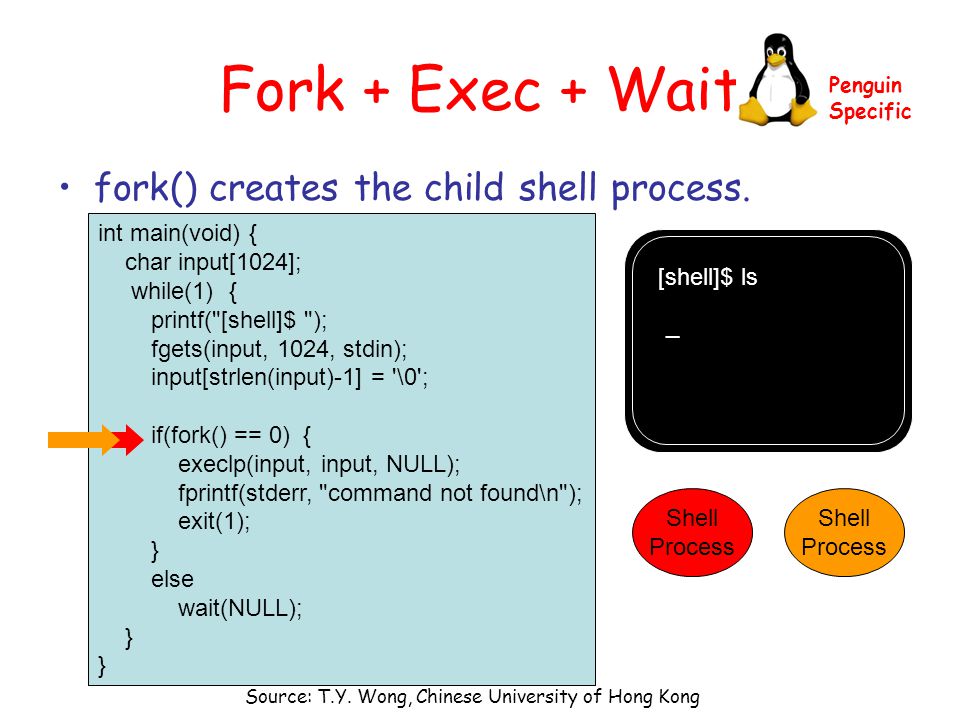 Fork + Exec + Wait

Penguin Specific

• fork() creates the child shell process.

int main(void) {
char input[1024];
while(1) {
printf("[shell]$ ");
fgets(input, 1024, stdin);
input[strlen(input)-1] = '\0';

if(fork() == 0) {
execlp(input, input, NULL);
fprintf(stderr, "command not found\n");
exit(1);
}
else
wait(NULL);
}
}

[shell]$ ls

_

Shell Process

Shell Process

Source: T.Y. Wong, Chinese University of Hong Kong